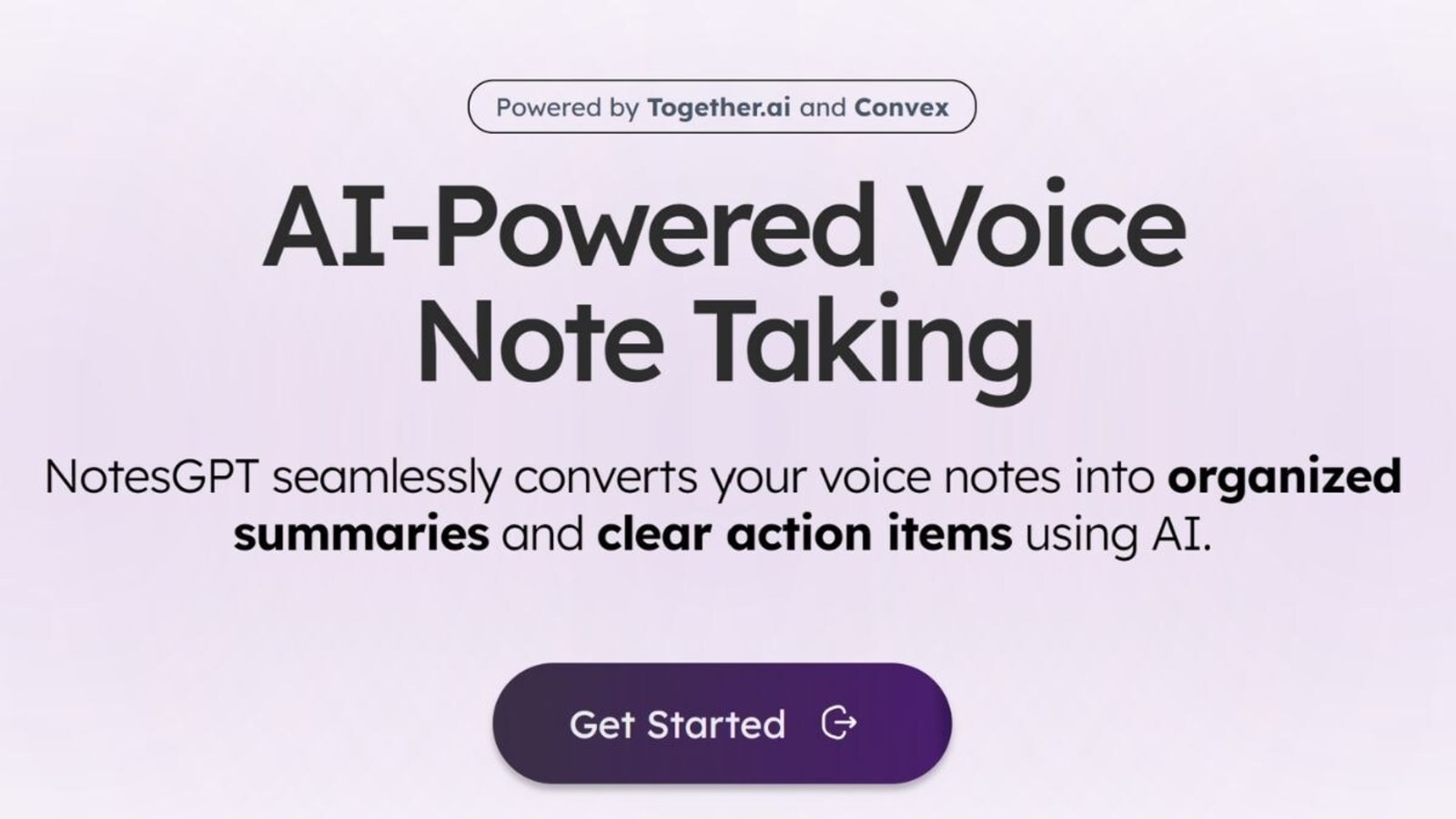 Powered by Together.ai and Convex

AI-Powered Voice Note Taking

NotesGPT seamlessly converts your voice notes into organized summaries and clear action items using AI.

Get Started